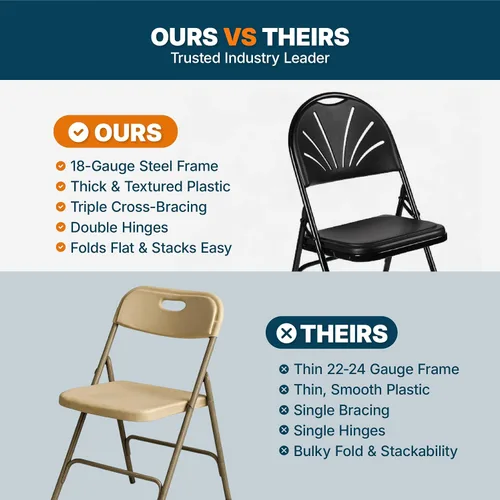 OURS VS THEIRS
Trusted Industry Leader

OURS
18-Gauge Steel Frame
Thick & Textured Plastic
Triple Cross-Bracing
Double Hinges
Folds Flat & Stacks Easy

THEIRS
Thin 22-24 Gauge Frame
Thin, Smooth Plastic
Single Bracing
Single Hinges
Bulky Fold & Stackability